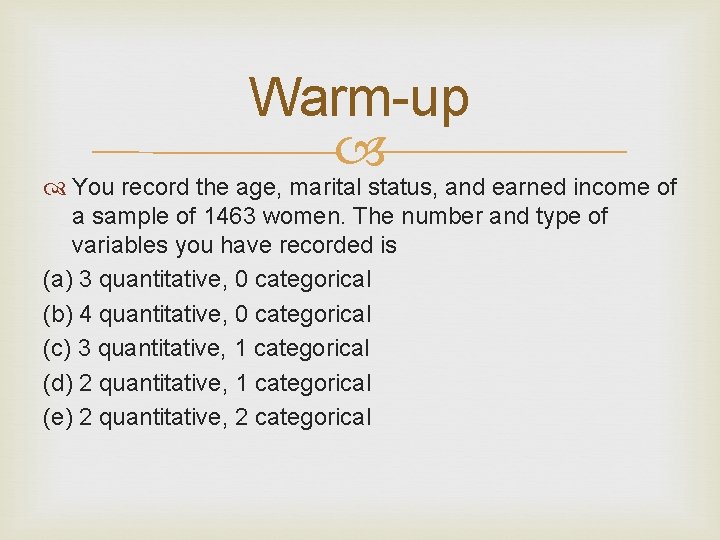 Warm-up

You record the age, marital status, and earned income of a sample of 1463 women. The number and type of variables you have recorded is

(a) 3 quantitative, 0 categorical

(b) 4 quantitative, 0 categorical

(c) 3 quantitative, 1 categorical

(d) 2 quantitative, 1 categorical

(e) 2 quantitative, 2 categorical